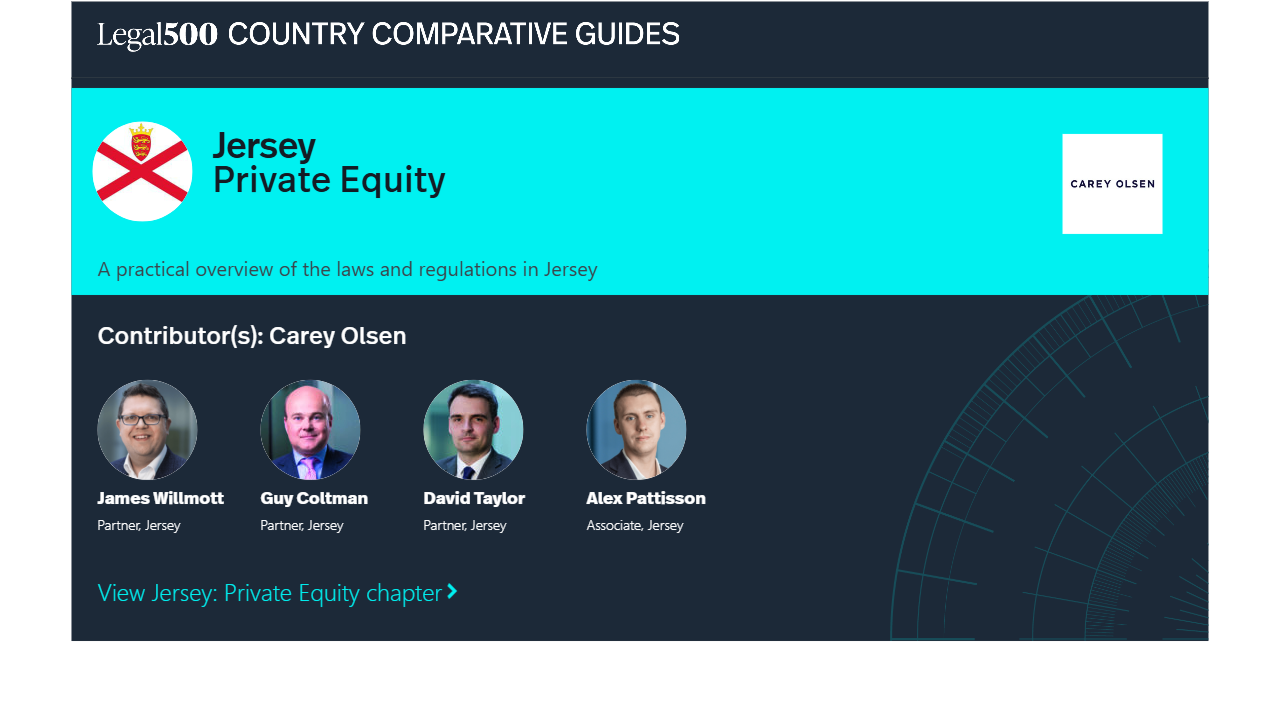 Legal500 COUNTRY COMPARATIVE GUIDES

Jersey
Private Equity

CAREY OLSEN

A practical overview of the laws and regulations in Jersey

Contributor(s): Carey Olsen

James Willmott
Partner, Jersey

Guy Coltman
Partner, Jersey

David Taylor
Partner, Jersey

Alex Pattisson
Associate, Jersey

View Jersey: Private Equity chapter